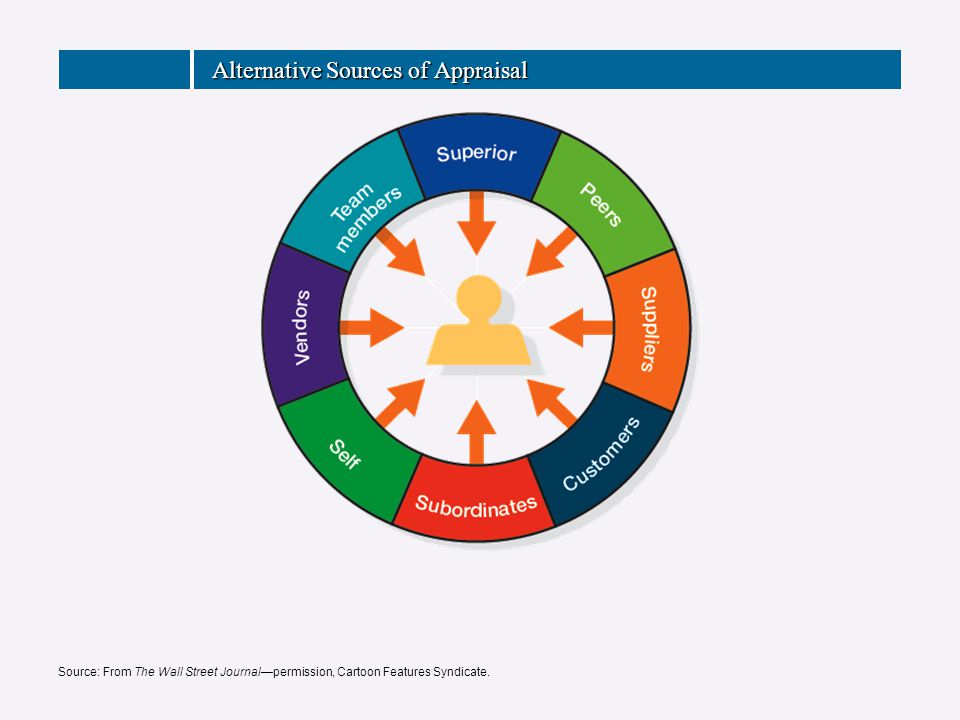 Alternative Sources of Appraisal

Superior

Peers

Suppliers

Customers

Subordinates

Self

Vendors

Team members

Source: From The Wall Street Journal—permission, Cartoon Features Syndicate.